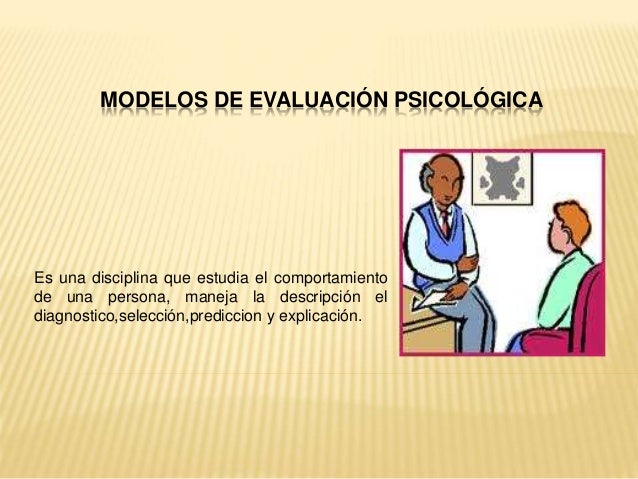 MODELOS DE EVALUACIÓN PSICOLÓGICA

Es una disciplina que estudia el comportamiento de una persona, maneja la descripción el diagnostico,selección,prediccion y explicación.